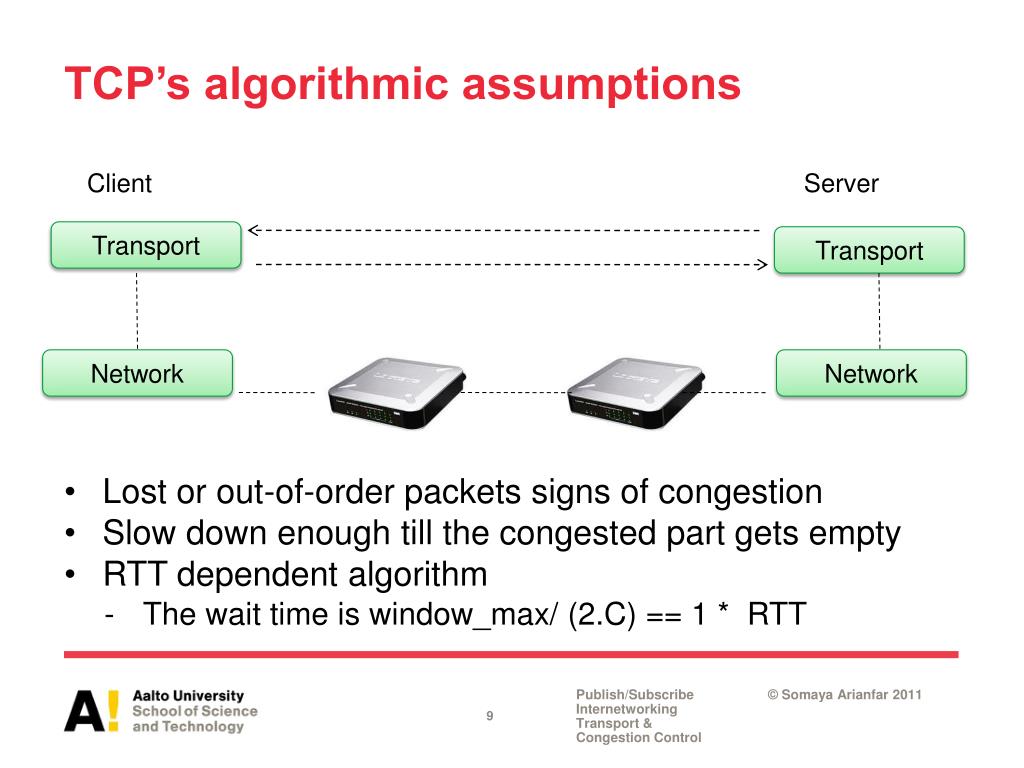 TCP's algorithmic assumptions

Client

Server

Transport

Transport

Network

Network

• Lost or out-of-order packets signs of congestion
• Slow down enough till the congested part gets empty
• RTT dependent algorithm
- The wait time is window_max/ (2.C) == 1 * RTT

A! Aalto University School of Science and Technology

9

Publish/Subscribe Internetworking Transport & Congestion Control

© Somaya Arianfar 2011